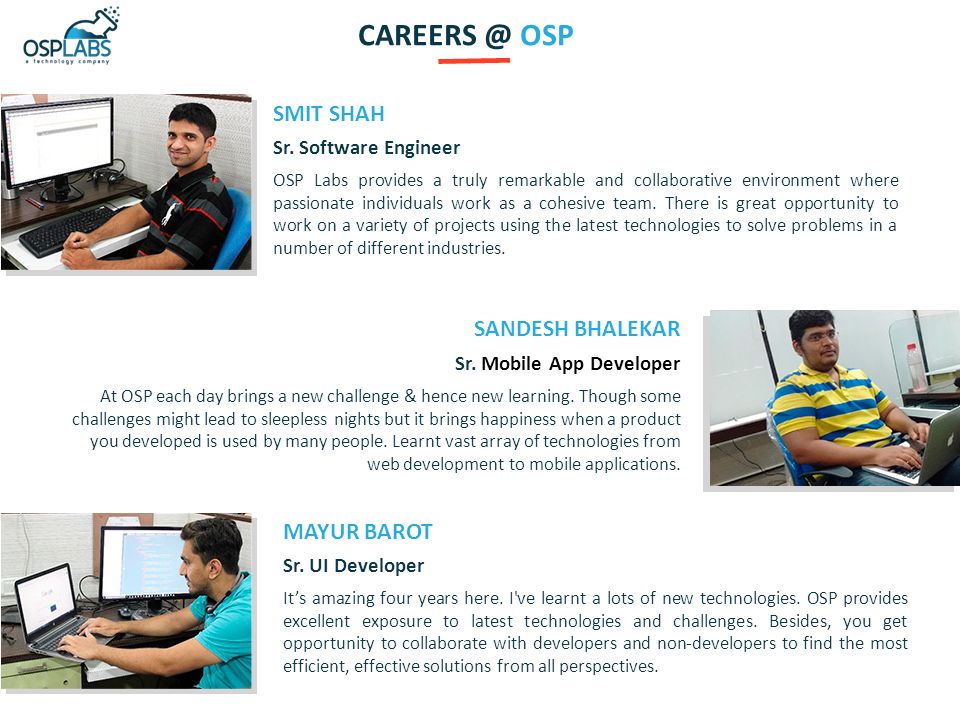 OSPLABS
a technology company

CAREERS @ OSP

SMIT SHAH

Sr. Software Engineer

OSP Labs provides a truly remarkable and collaborative environment where passionate individuals work as a cohesive team. There is great opportunity to work on a variety of projects using the latest technologies to solve problems in a number of different industries.

SANDESH BHALEKAR

Sr. Mobile App Developer

At OSP each day brings a new challenge & hence new learning. Though some challenges might lead to sleepless nights but it brings happiness when a product you developed is used by many people. Learnt vast array of technologies from web development to mobile applications.

MAYUR BAROT

Sr. UI Developer

It's amazing four years here. I've learnt a lots of new technologies. OSP provides excellent exposure to latest technologies and challenges. Besides, you get opportunity to collaborate with developers and non-developers to find the most efficient, effective solutions from all perspectives.